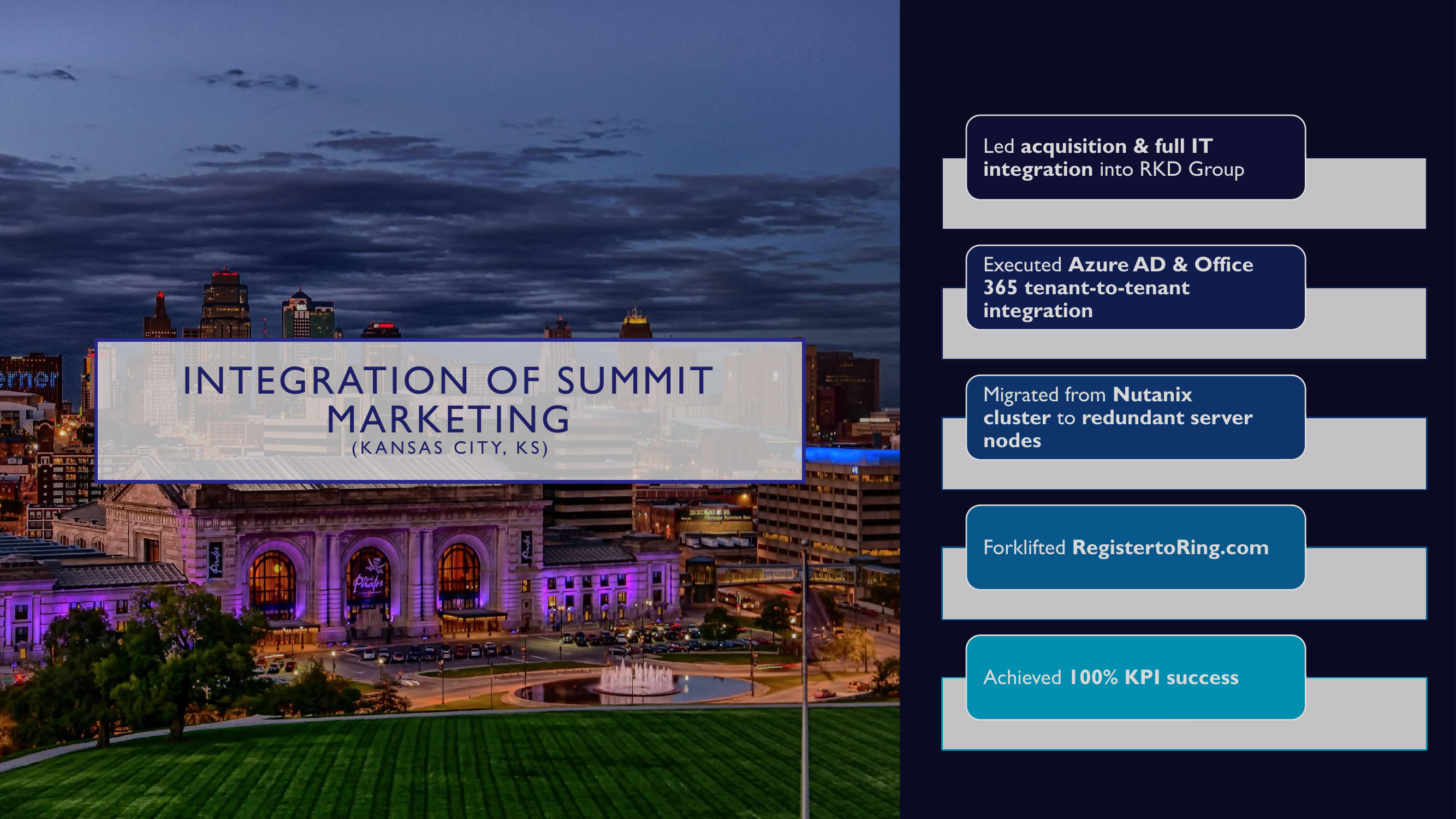 INTEGRATION OF SUMMIT MARKETING
(KANSAS CITY, KS)

Led acquisition & full IT integration into RKD Group

Executed Azure AD & Office 365 tenant-to-tenant integration

Migrated from Nutanix cluster to redundant server nodes

Forklifted RegistertoRing.com

Achieved 100% KPI success